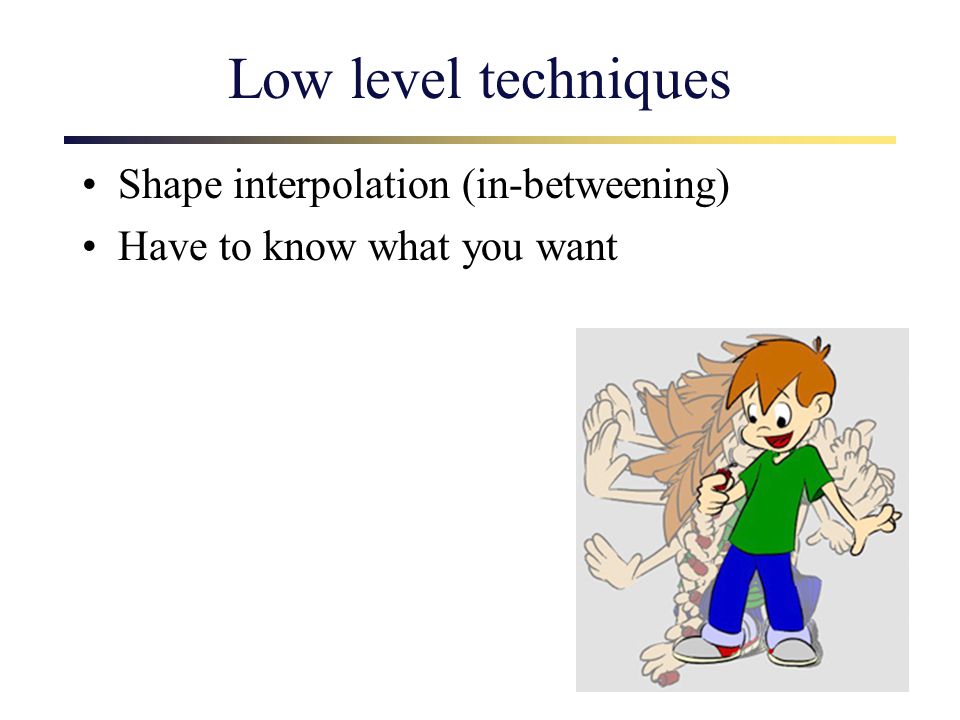 Low level techniques

• Shape interpolation (in-betweening)
• Have to know what you want